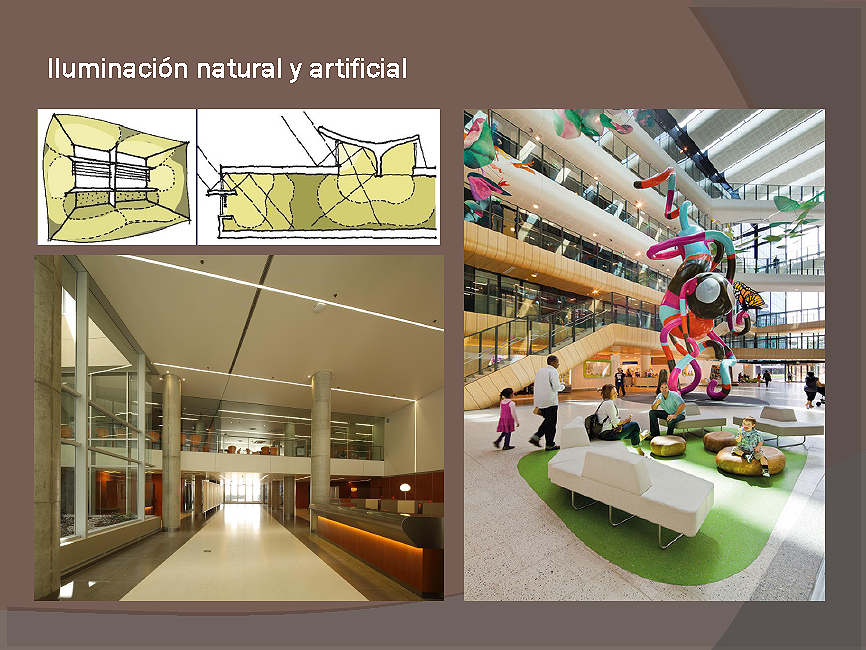 Iluminación natural y artificial